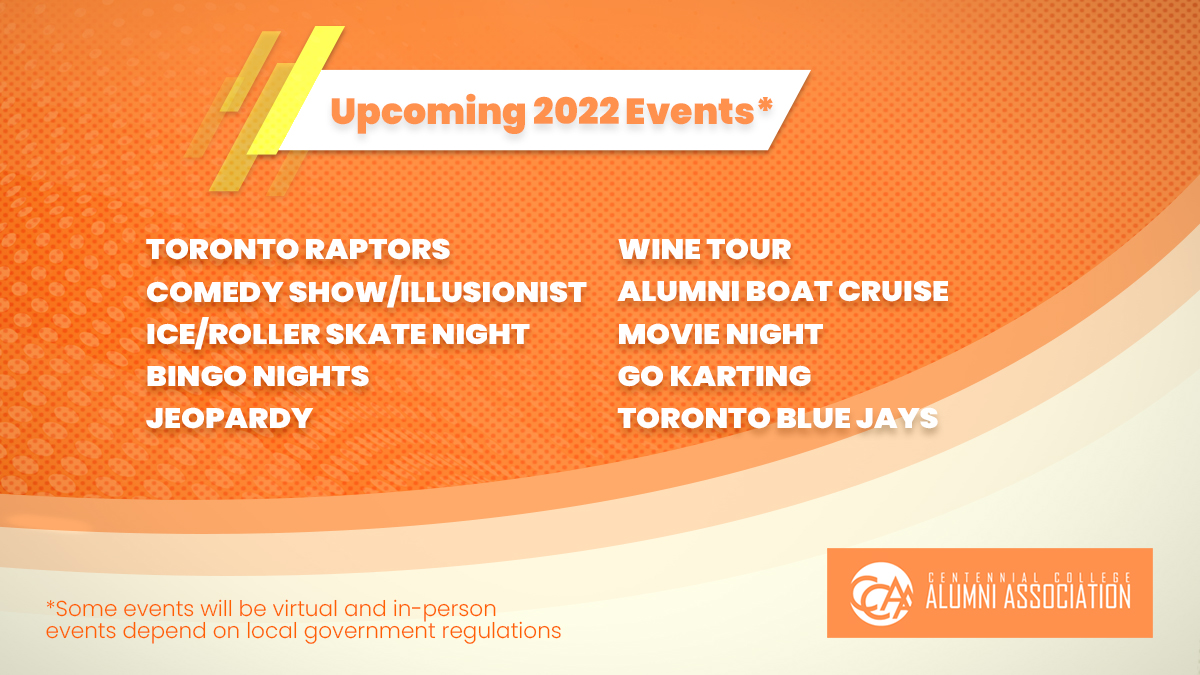 Upcoming 2022 Events*

TORONTO RAPTORS
COMEDY SHOW/ILLUSIONIST
ICE/ROLLER SKATE NIGHT
BINGO NIGHTS
JEOPARDY

WINE TOUR
ALUMNI BOAT CRUISE
MOVIE NIGHT
GO KARTING
TORONTO BLUE JAYS

*Some events will be virtual and in-person events depend on local government regulations

CCAA CENTENNIAL COLLEGE ALUMNI ASSOCIATION